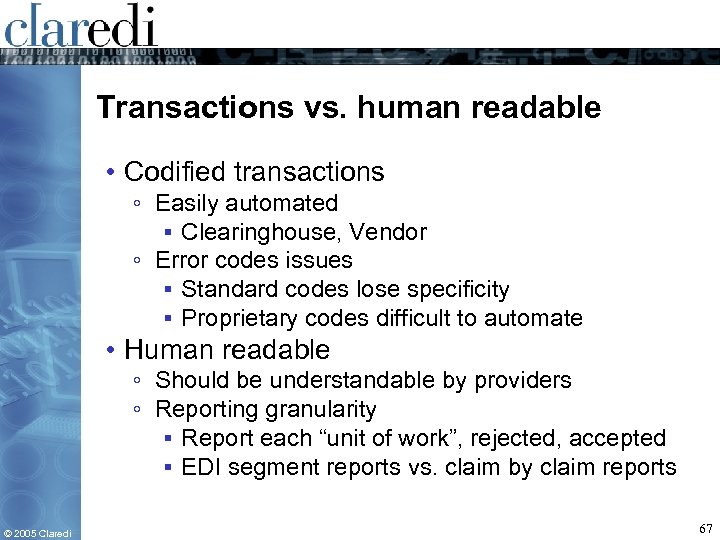 claredi

Transactions vs. human readable

• Codified transactions
◦ Easily automated
▪ Clearinghouse, Vendor
◦ Error codes issues
▪ Standard codes lose specificity
▪ Proprietary codes difficult to automate
• Human readable
◦ Should be understandable by providers
◦ Reporting granularity
▪ Report each “unit of work”, rejected, accepted
▪ EDI segment reports vs. claim by claim reports

© 2005 Claredi

67